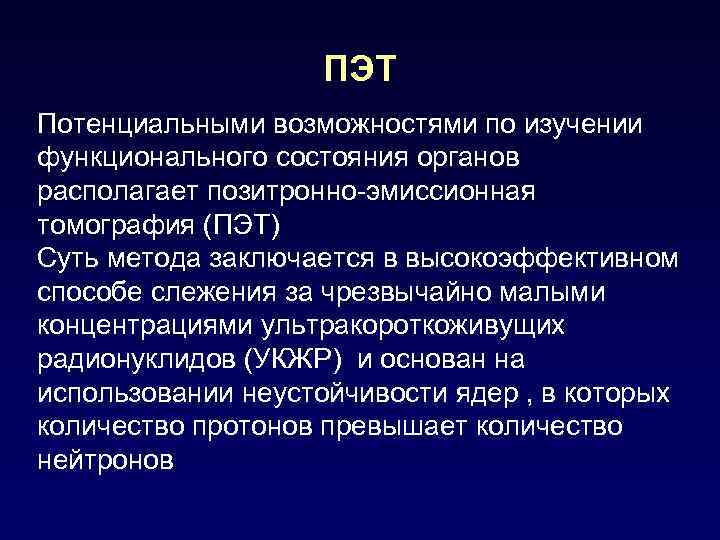 ПЭТ

Потенциальными возможностями по изучении функционального состояния органов располагает позитронно-эмиссионная томография (ПЭТ)
Суть метода заключается в высокоэффективном способе слежения за чрезвычайно малыми концентрациями ультракороткоживущих радионуклидов (УКЖР)  и основан на использовании неустойчивости ядер , в которых количество протонов превышает количество нейтронов